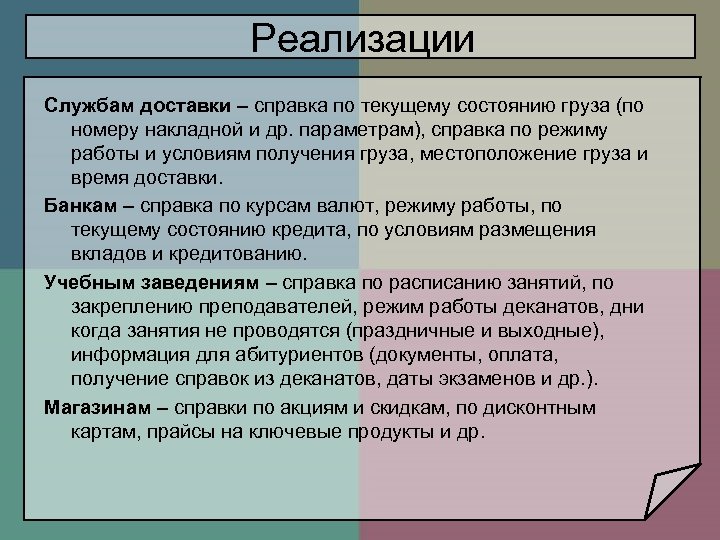 Реализации

Службам доставки – справка по текущему состоянию груза (по номеру накладной и др. параметрам), справка по режиму работы и условиям получения груза, местоположение груза и время доставки.

Банкам – справка по курсам валют, режиму работы, по текущему состоянию кредита, по условиям размещения вкладов и кредитованию.

Учебным заведениям – справка по расписанию занятий, по закреплению преподавателей, режим работы деканатов, дни когда занятия не проводятся (праздничные и выходные), информация для абитуриентов (документы, оплата, получение справок из деканатов, даты экзаменов и др.).

Магазинам – справки по акциям и скидкам, по дисконтным картам, прайсы на ключевые продукты и др.